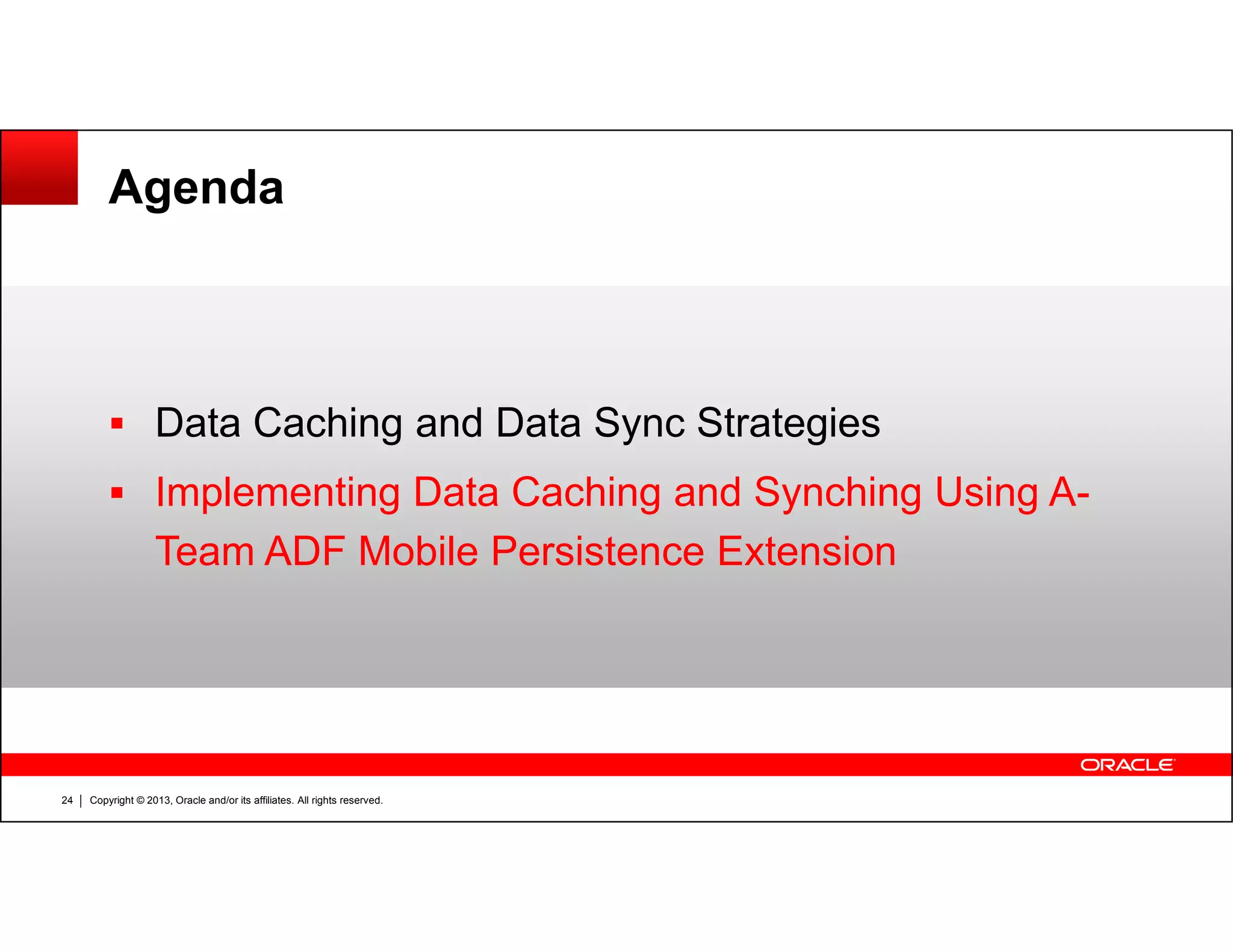 Agenda

▪ Data Caching and Data Sync Strategies
▪ Implementing Data Caching and Synching Using A-Team ADF Mobile Persistence Extension

ORACLE

24 | Copyright © 2013, Oracle and/or its affiliates. All rights reserved.